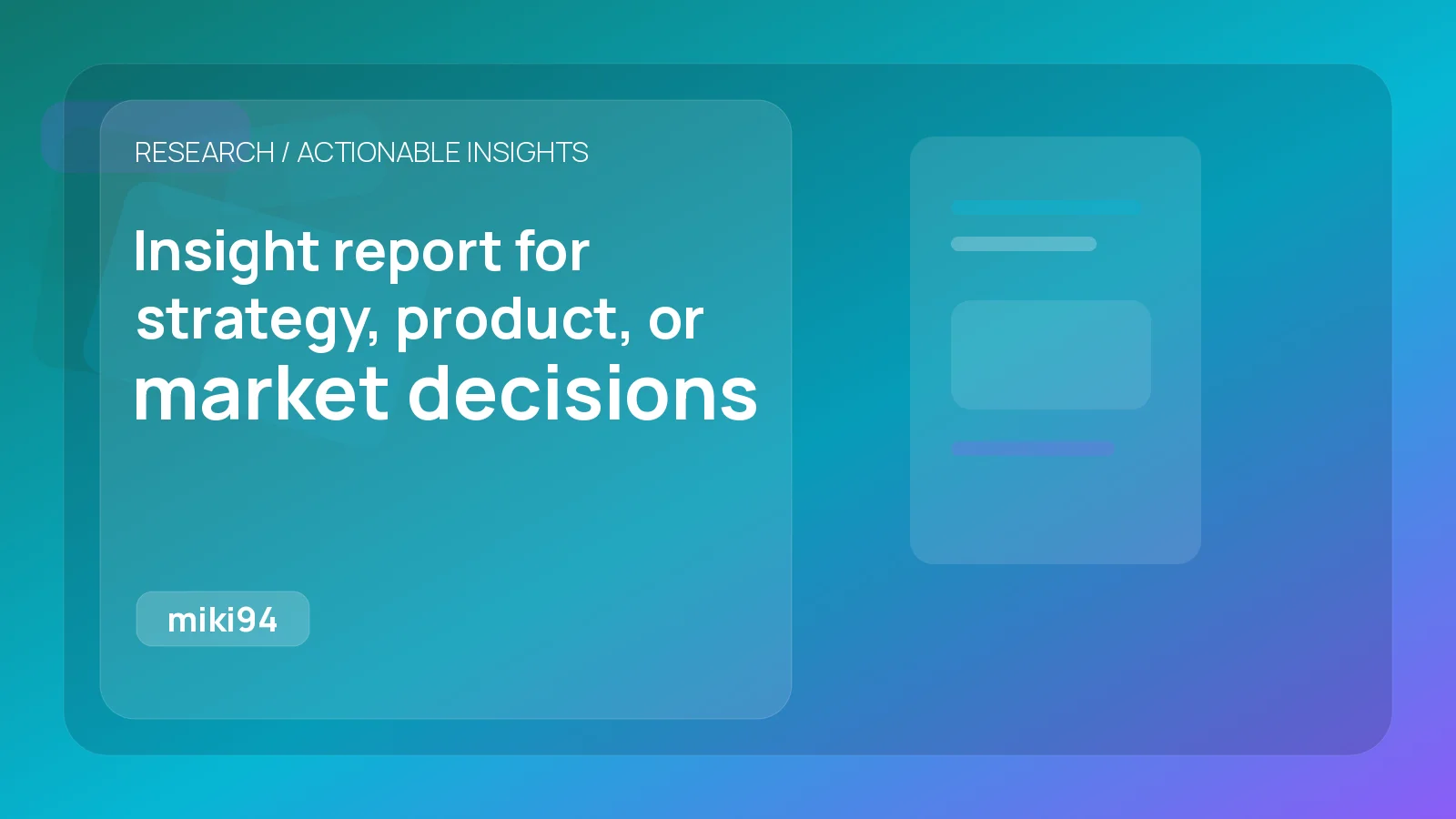 RESEARCH / ACTIONABLE INSIGHTS

Insight report for strategy, product, or market decisions

miki94